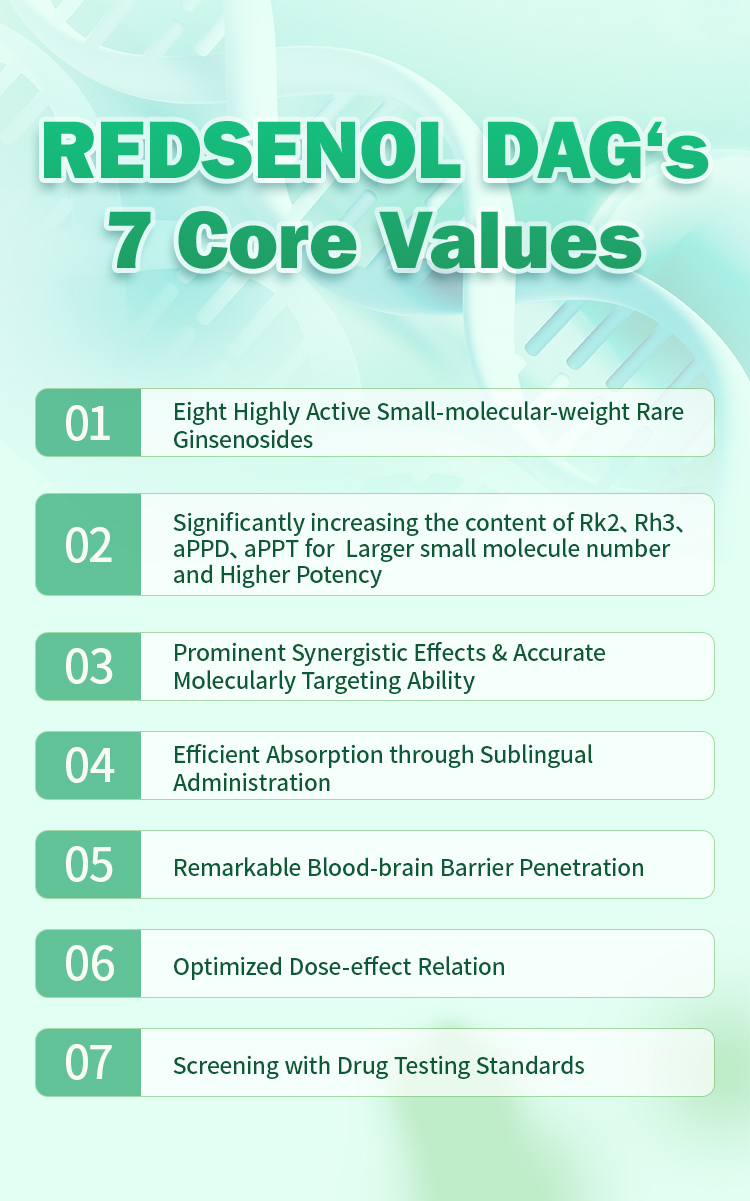 REDSENOL DAG‘s
7 Core Values

01 Eight Highly Active Small-molecular-weight Rare Ginsenosides

02 Significantly increasing the content of Rk2、Rh3、aPPD、aPPT for Larger small molecule number and Higher Potency

03 Prominent Synergistic Effects & Accurate Molecularly Targeting Ability

04 Efficient Absorption through Sublingual Administration

05 Remarkable Blood-brain Barrier Penetration

06 Optimized Dose-effect Relation

07 Screening with Drug Testing Standards